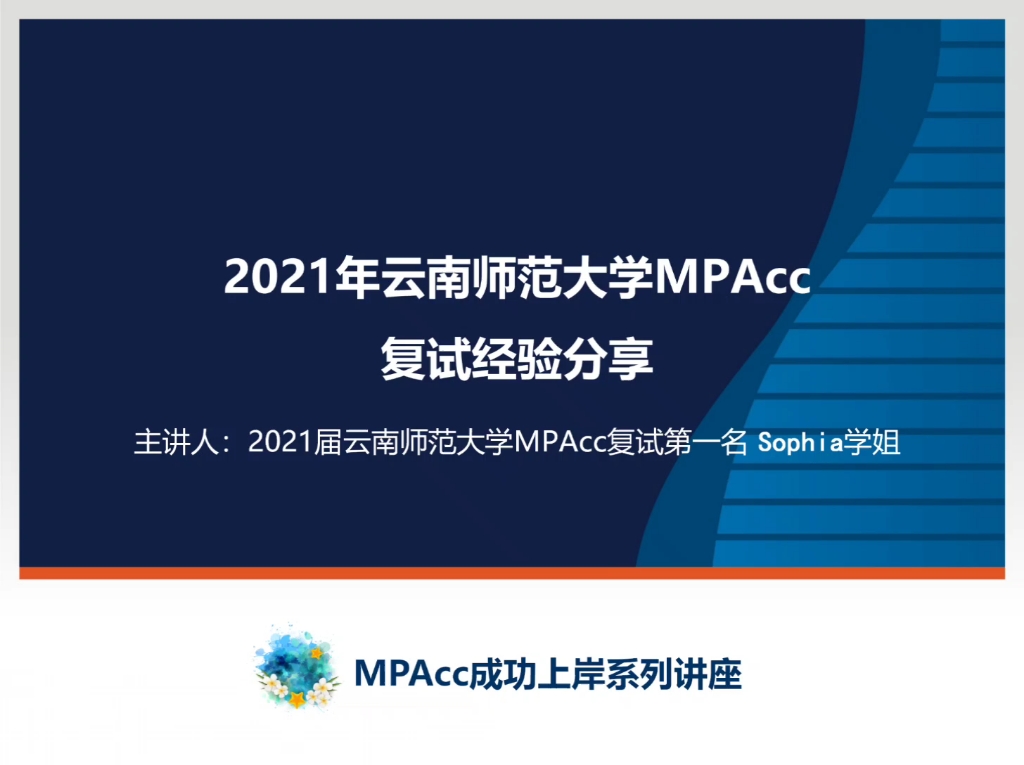 2021年云南师范大学MPAcc
复试经验分享

主讲人：2021届云南师范大学MPAcc复试第一名 Sophia学姐

MPAcc成功上岸系列讲座